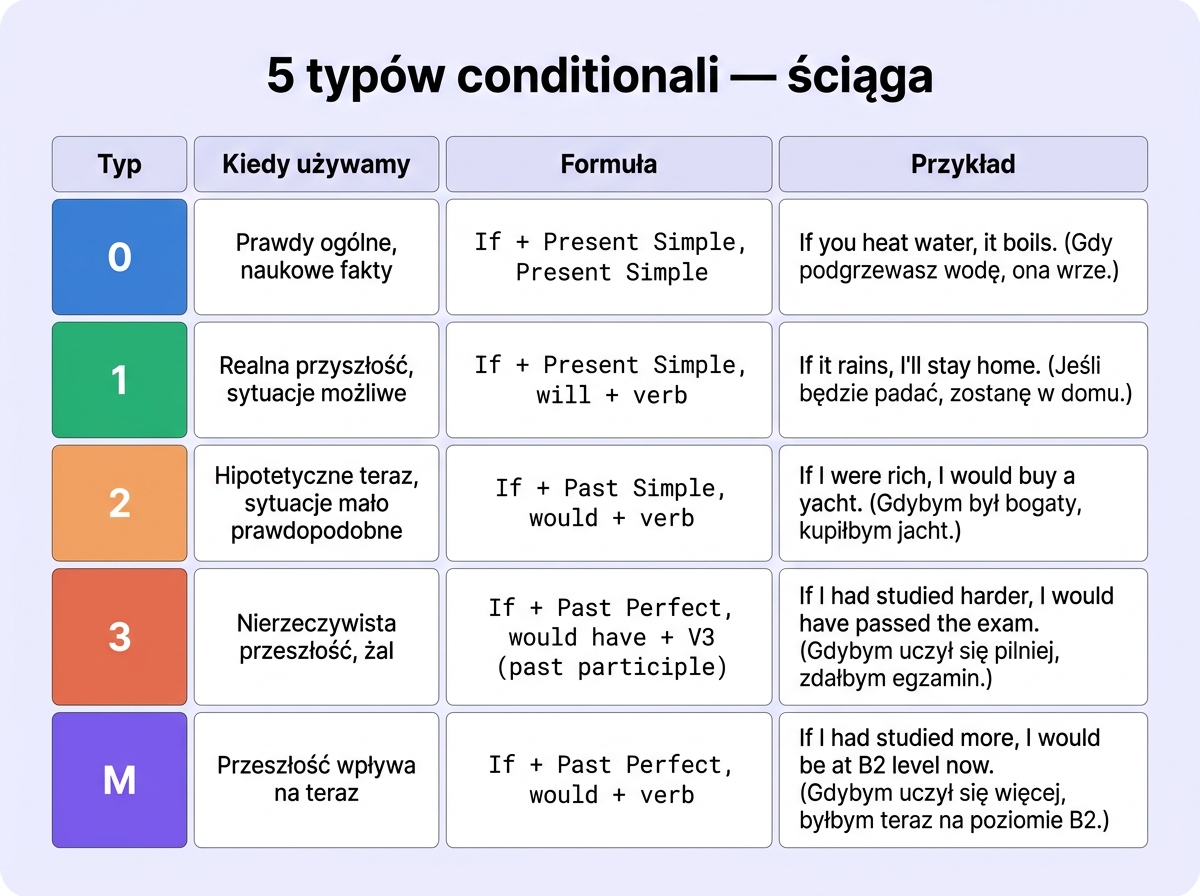 5 typów conditionali — ściąga

| Typ | Kiedy używamy | Formuła | Przykład |
|---|---|---|---|
| 0 | Prawdy ogólne, naukowe fakty | If + Present Simple, Present Simple | If you heat water, it boils. (Gdy podgrzewasz wodę, ona wrze.) |
| 1 | Realna przyszłość, sytuacje możliwe | If + Present Simple, will + verb | If it rains, I'll stay home. (Jeśli będzie padać, zostanę w domu.) |
| 2 | Hipotetyczne teraz, sytuacje mało prawdopodobne | If + Past Simple, would + verb | If I were rich, I would buy a yacht. (Gdybym był bogaty, kupiłbym jacht.) |
| 3 | Nierzeczywista przeszłość, żal | If + Past Perfect, would have + V3 (past participle) | If I had studied harder, I would have passed the exam. (Gdybym uczył się pilniej, zdałbym egzamin.) |
| M | Przeszłość wpływa na teraz | If + Past Perfect, would + verb | If I had studied more, I would be at B2 level now. (Gdybym uczył się więcej, byłbym teraz na poziomie B2.) |